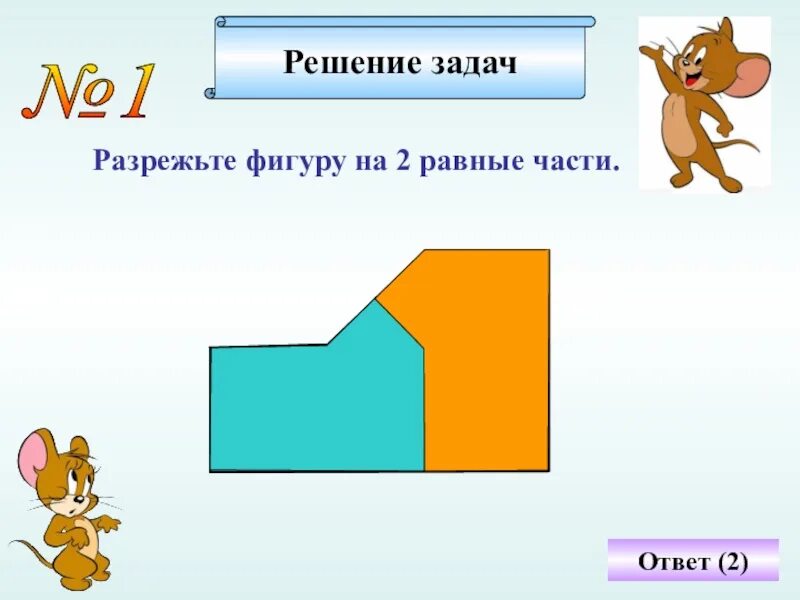 № 1

Решение задач

Разрежьте фигуру на 2 равные части.

Ответ (2)